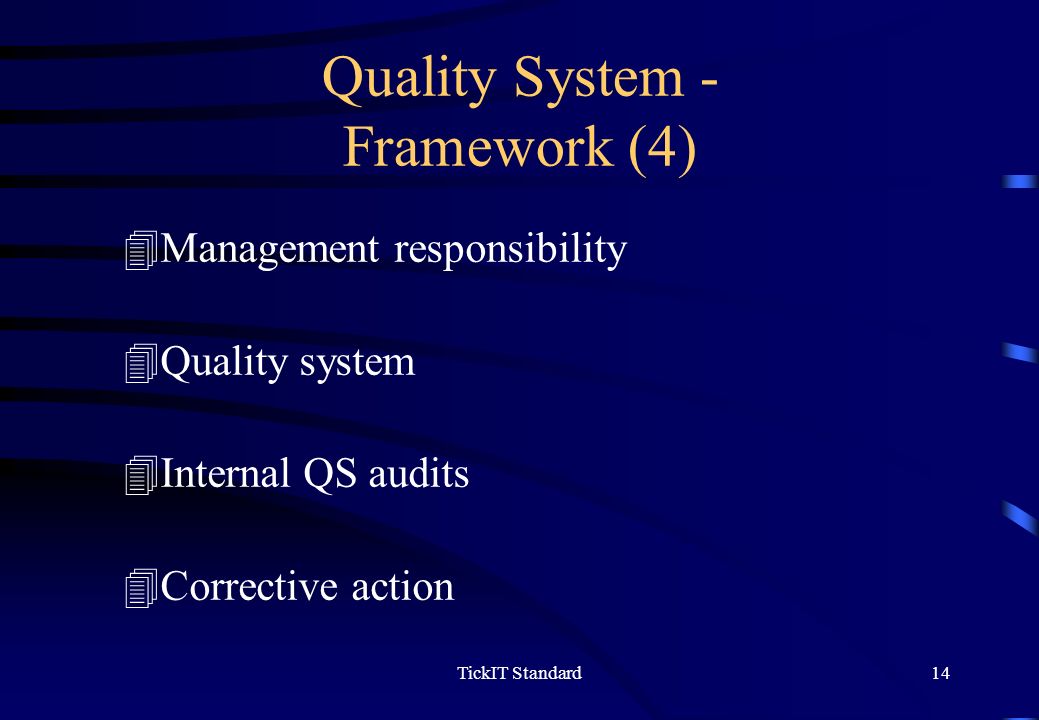 Quality System - Framework (4)

Management responsibility

Quality system

Internal QS audits

Corrective action

TickIT Standard

14